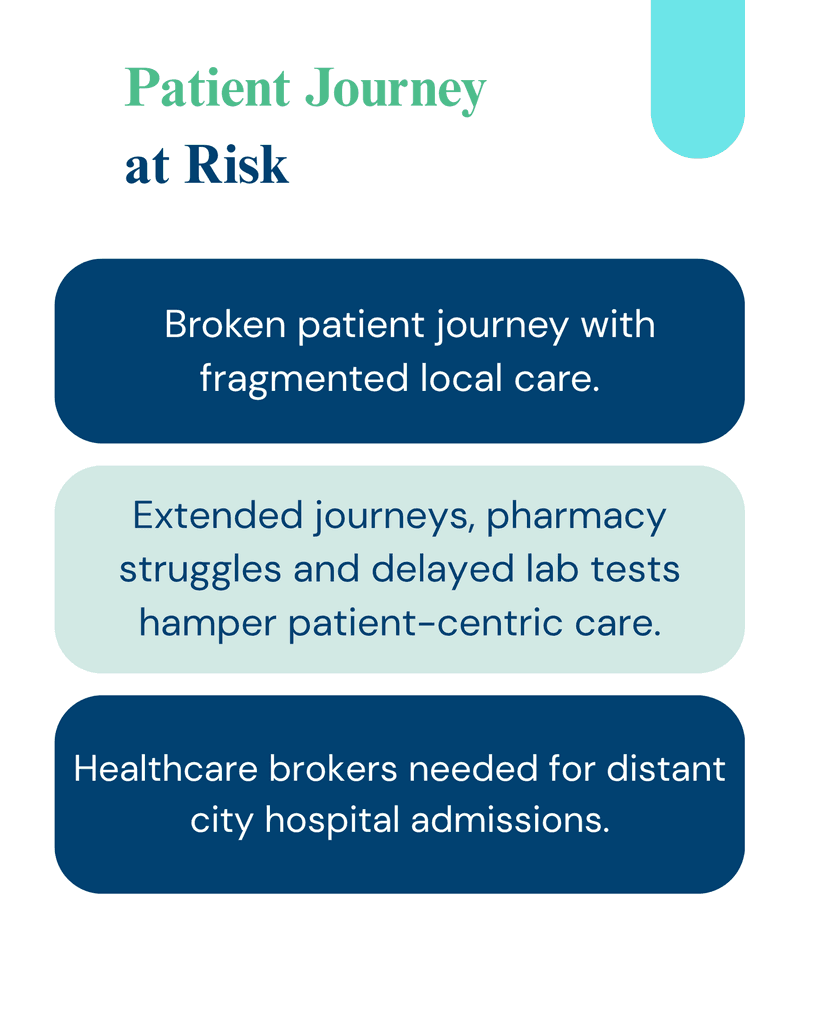 Patient Journey
at Risk

Broken patient journey with fragmented local care.

Extended journeys, pharmacy struggles and delayed lab tests hamper patient-centric care.

Healthcare brokers needed for distant city hospital admissions.